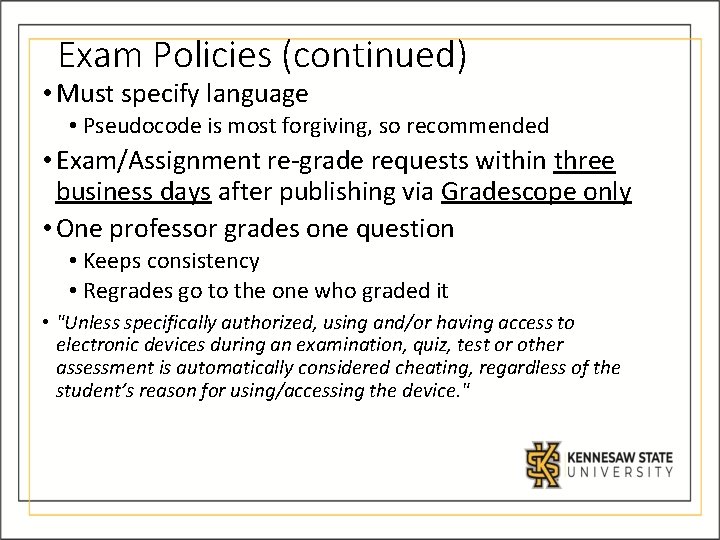 Exam Policies (continued)

• Must specify language
  • Pseudocode is most forgiving, so recommended
• Exam/Assignment re-grade requests within three business days after publishing via Gradescope only
• One professor grades one question
  • Keeps consistency
  • Regrades go to the one who graded it
• "Unless specifically authorized, using and/or having access to electronic devices during an examination, quiz, test or other assessment is automatically considered cheating, regardless of the student's reason for using/accessing the device."

KENNESAW STATE UNIVERSITY